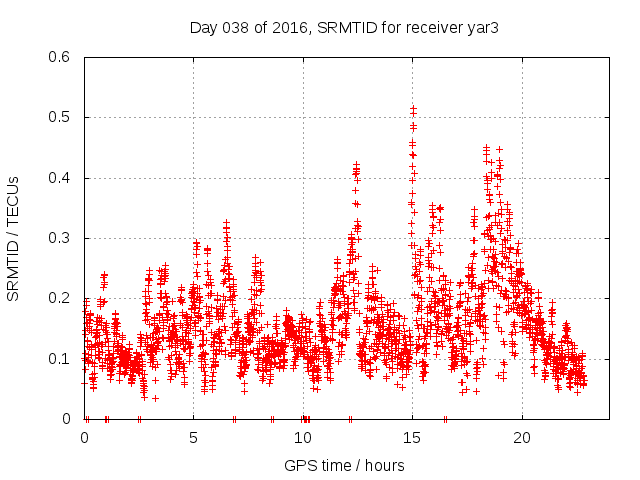 Day 038 of 2016, SRMTID for receiver yar3

SRMTID / TECUs

0.6
0.5
0.4
0.3
0.2
0.1
0

0
5
10
15
20

GPS time / hours